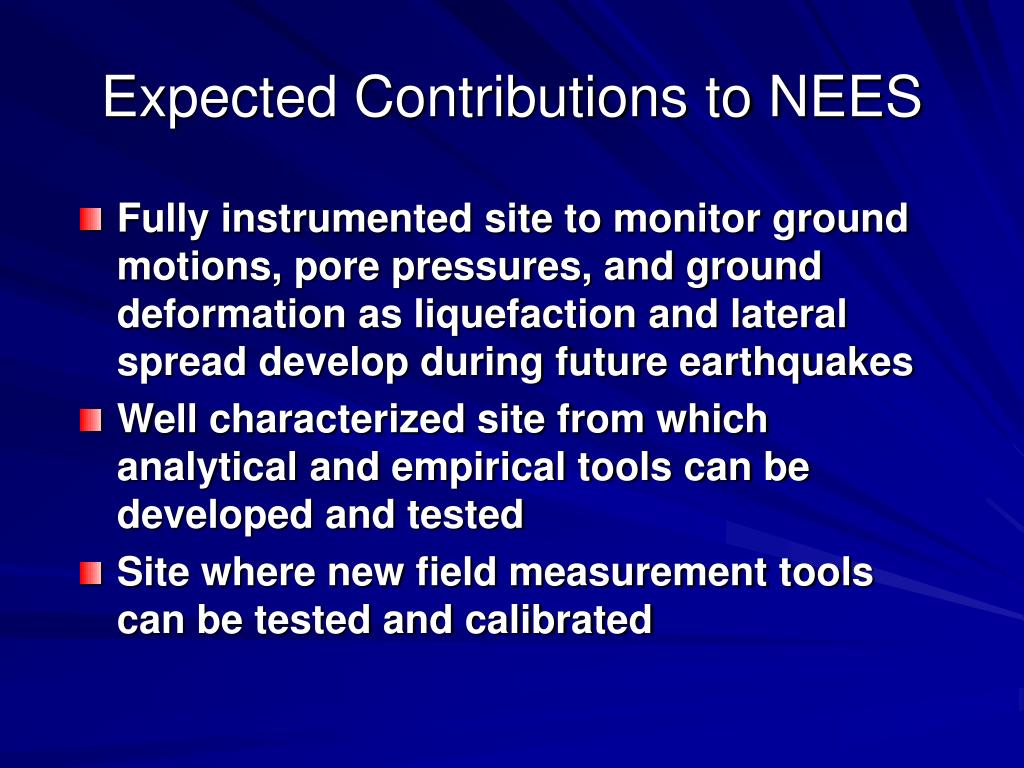 Expected Contributions to NEES

Fully instrumented site to monitor ground motions, pore pressures, and ground deformation as liquefaction and lateral spread develop during future earthquakes

Well characterized site from which analytical and empirical tools can be developed and tested

Site where new field measurement tools can be tested and calibrated